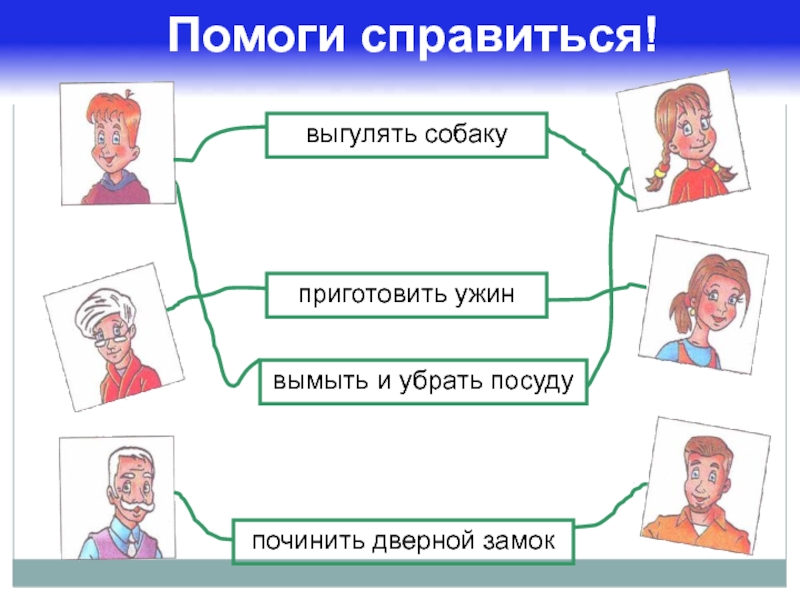 Помоги справиться!

выгулять собаку

приготовить ужин

вымыть и убрать посуду

починить дверной замок